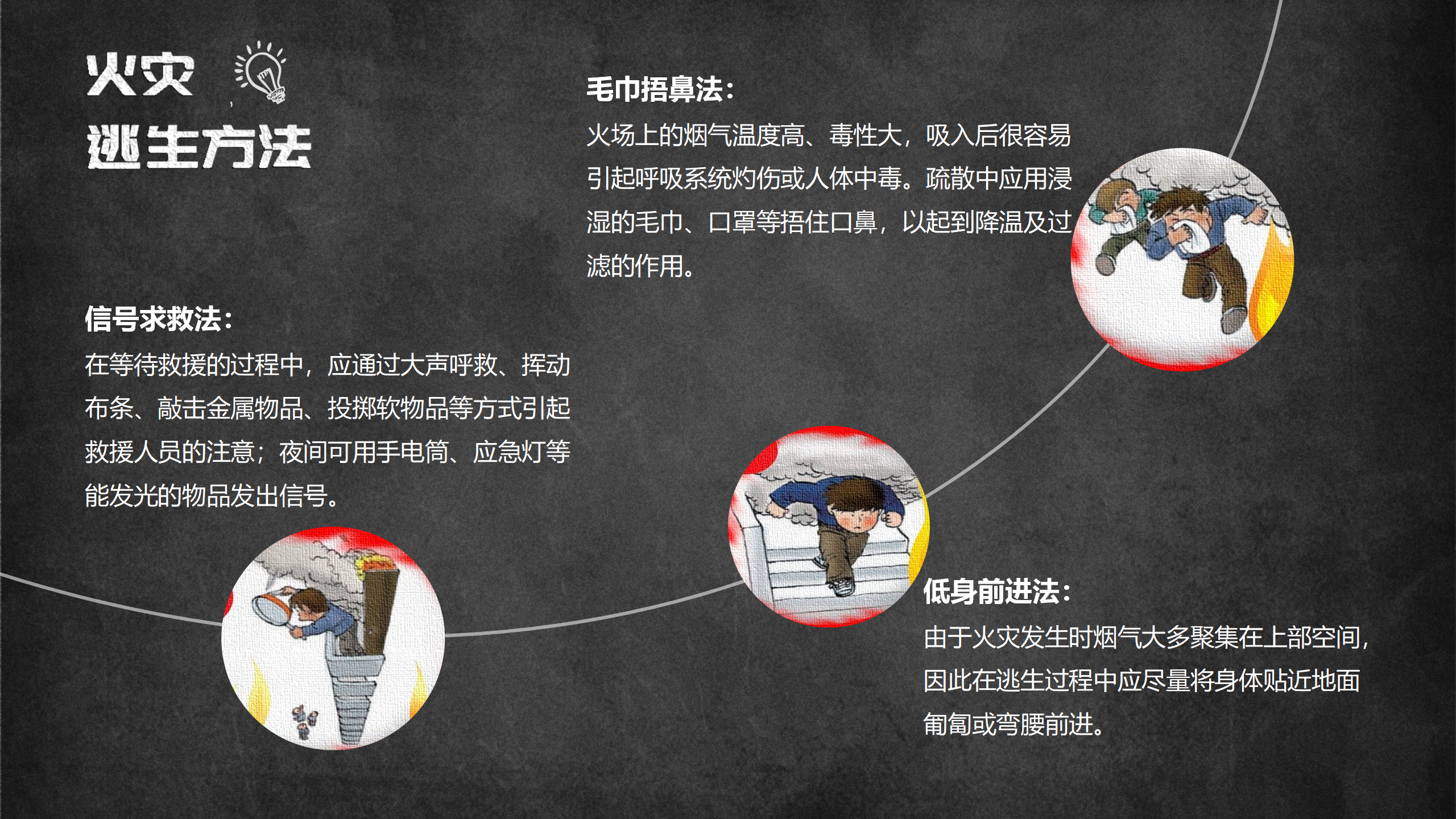 火灾
逃生方法

毛巾捂鼻法：
火场上的烟气温度高、毒性大，吸入后很容易引起呼吸系统灼伤或人体中毒。疏散中应用浸湿的毛巾、口罩等捂住口鼻，以起到降温及过滤的作用。

信号求救法：
在等待救援的过程中，应通过大声呼救、挥动布条、敲击金属物品、投掷软物品等方式引起救援人员的注意；夜间可用手电筒、应急灯等能发光的物品发出信号。

低身前进法：
由于火灾发生时烟气大多聚集在上部空间，因此在逃生过程中应尽量将身体贴近地面匍匐或弯腰前进。